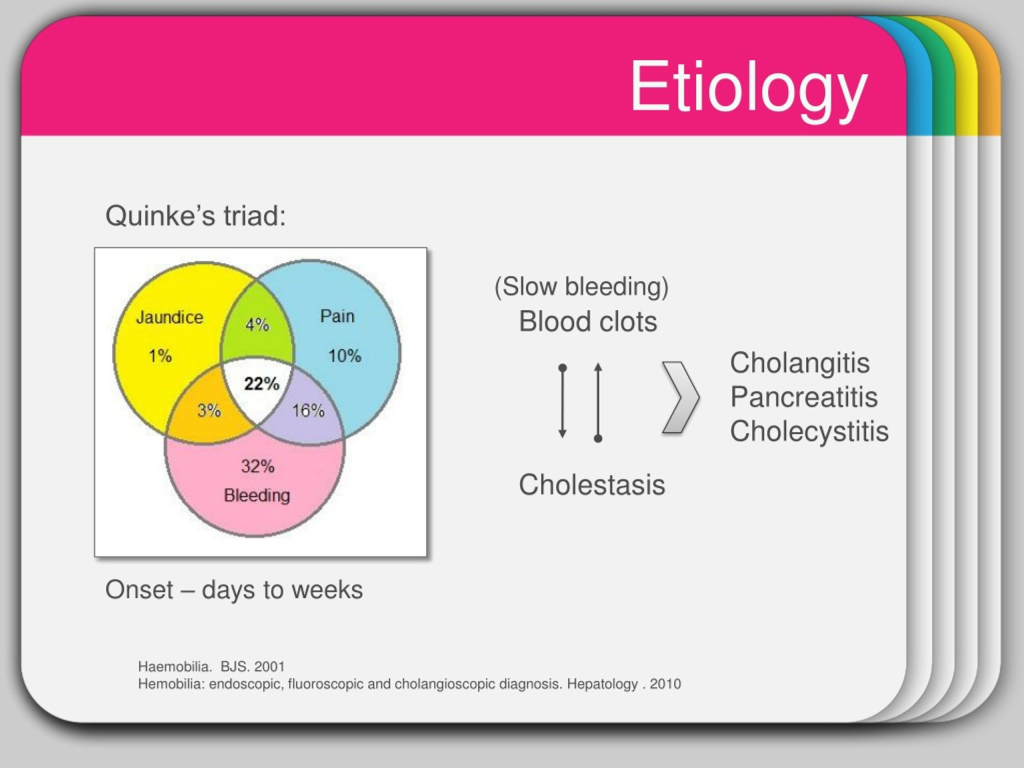 Etiology

Quinke's triad:

Jaundice
1%
4%
Pain
10%
22%
3%
16%
32%
Bleeding

Onset – days to weeks

(Slow bleeding)
Blood clots

Cholestasis

Cholangitis
Pancreatitis
Cholecystitis

Haemobilia. BJS. 2001
Hemobilia: endoscopic, fluoroscopic and cholangioscopic diagnosis. Hepatology . 2010